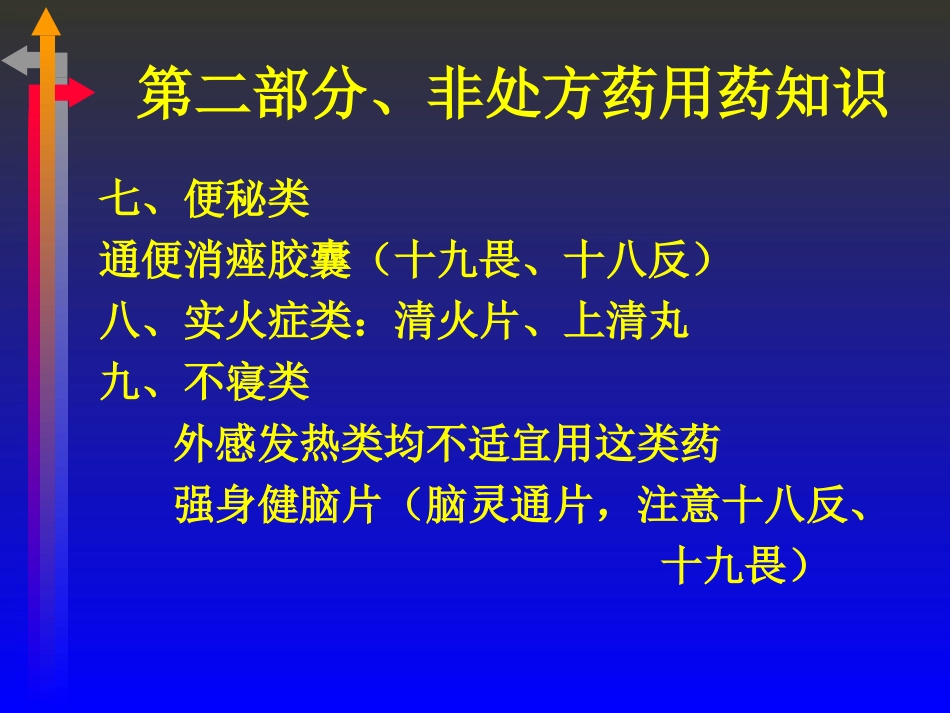 第二部分、非处方药用药知识

七、便秘类

通便消痤胶囊（十九畏、十八反）

八、实火症类：清火片、上清丸

九、不寝类

外感发热类均不适宜用这类药

强身健脑片（脑灵通片，注意十八反、十九畏）